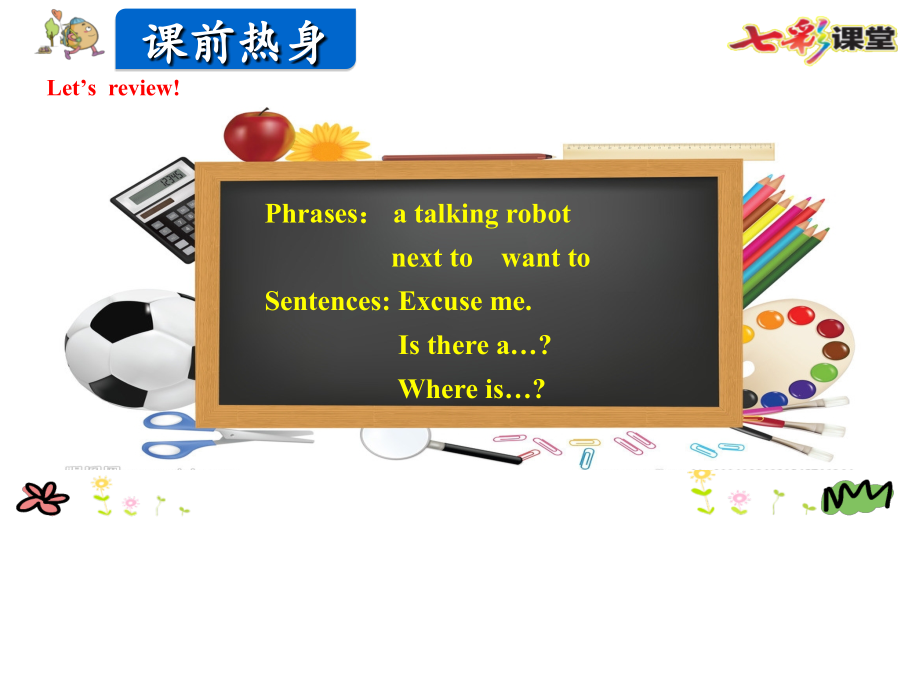 课前热身

七彩课堂

Let’s review!

Phrases： a talking robot
next to want to

Sentences: Excuse me.
Is there a…?
Where is…?